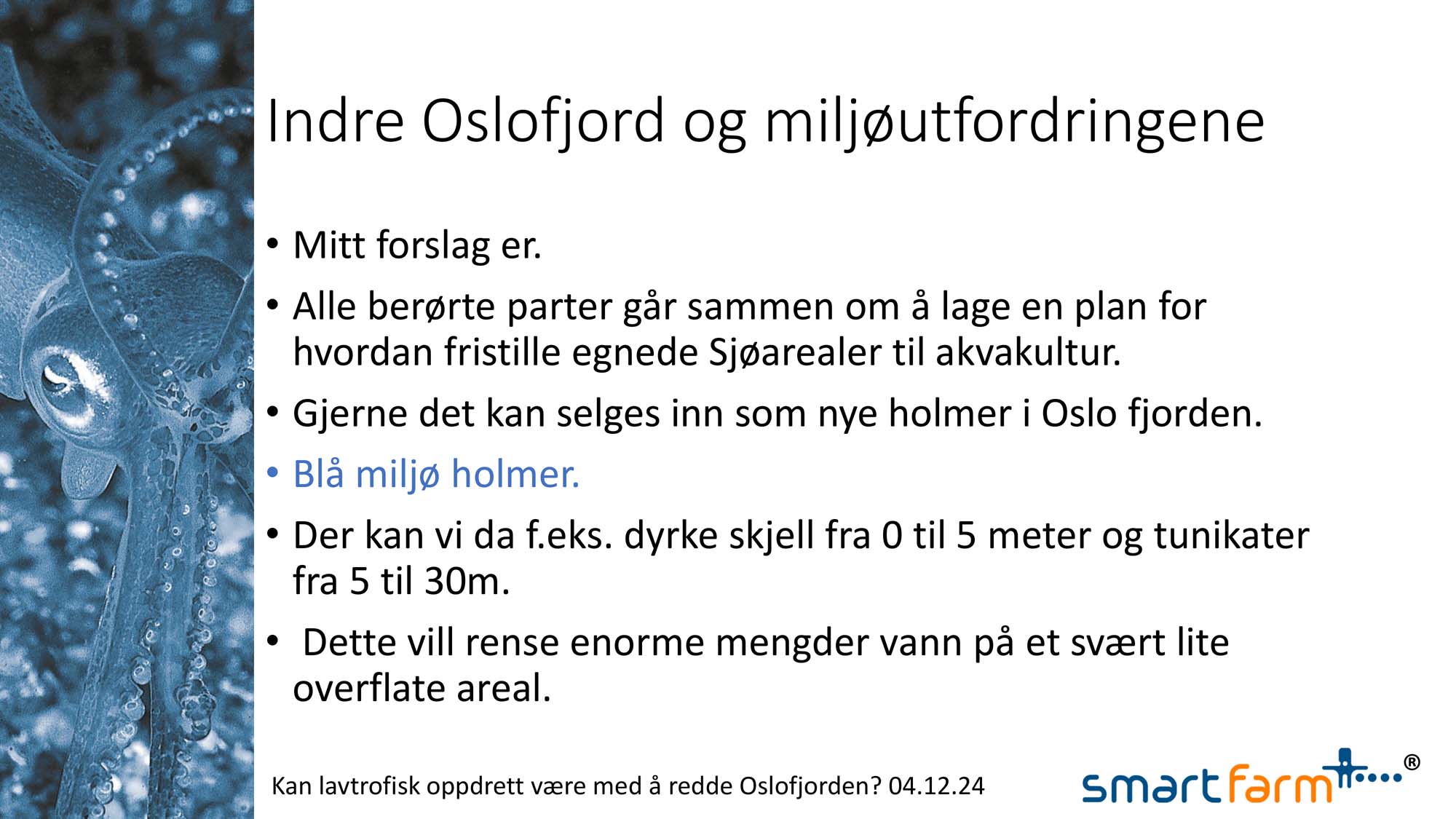 Indre Oslofjord og miljøutfordringene

• Mitt forslag er.
• Alle berørte parter går sammen om å lage en plan for hvordan fristille egnede Sjøarealer til akvakultur.
• Gjerne det kan selges inn som nye holmer i Oslo fjorden.
• Blå miljø holmer.
• Der kan vi da f.eks. dyrke skjell fra 0 til 5 meter og tunikater fra 5 til 30m.
• Dette vill rense enorme mengder vann på et svært lite overflate areal.

Kan lavtrofisk oppdrett være med å redde Oslofjorden? 04.12.24

smartfarm®